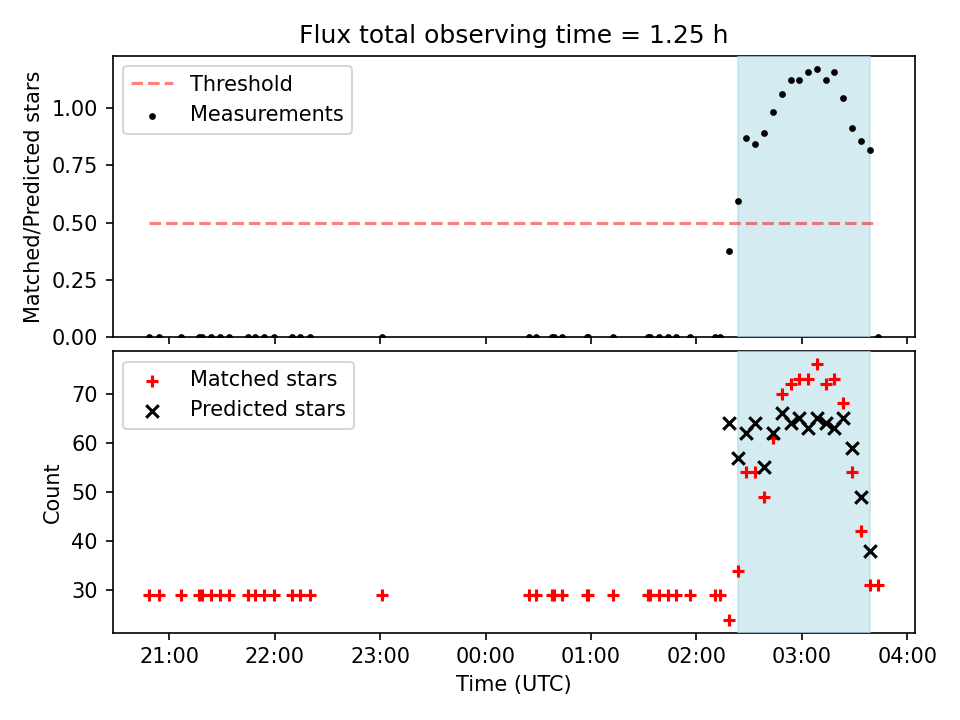 Flux total observing time = 1.25 h

Threshold
Measurements

Matched/Predicted stars

1.00
0.75
0.50
0.25
0.00

Matched stars
Predicted stars

Count

70
60
50
40
30

21:00 22:00 23:00 00:00 01:00 02:00 03:00 04:00

Time (UTC)